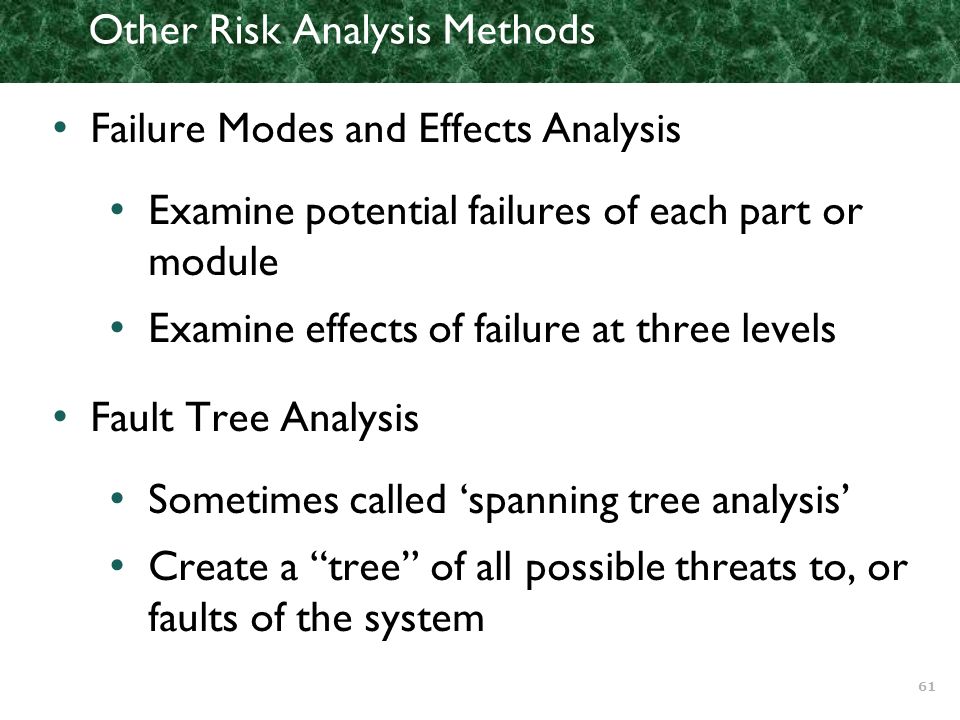 Other Risk Analysis Methods

• Failure Modes and Effects Analysis

• Examine potential failures of each part or module

• Examine effects of failure at three levels

• Fault Tree Analysis

• Sometimes called ‘spanning tree analysis’

• Create a “tree” of all possible threats to, or faults of the system

61